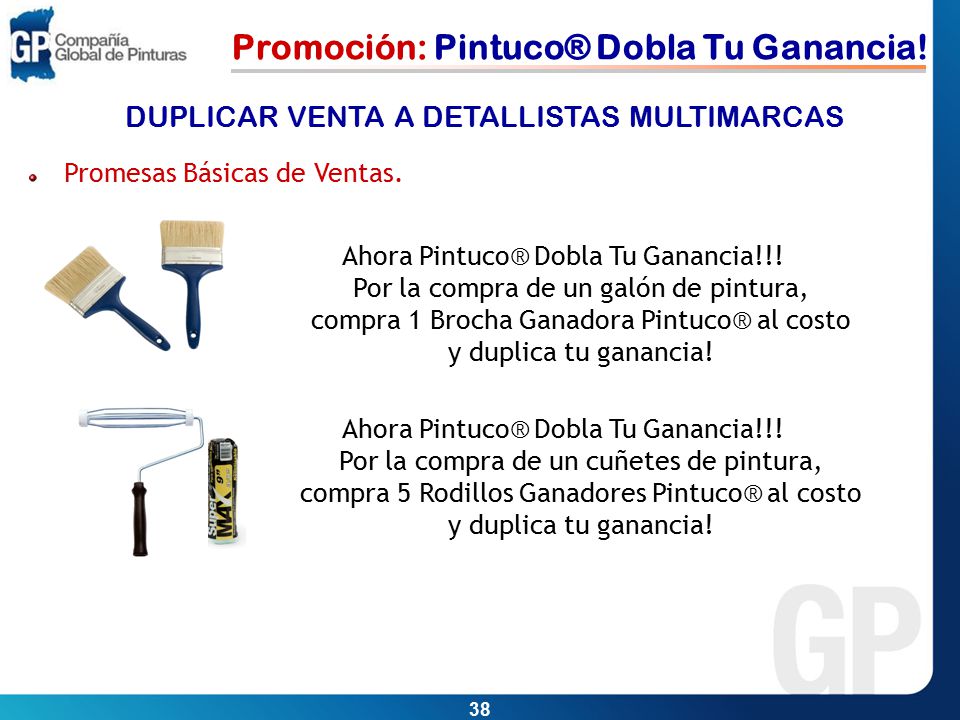 GP Compañía Global de Pinturas

Promoción: Pintuco® Dobla Tu Ganancia!

DUPLICAR VENTA A DETALLISTAS MULTIMARCAS

Promesas Básicas de Ventas.

Ahora Pintuco® Dobla Tu Ganancia!!!
Por la compra de un galón de pintura, compra 1 Brocha Ganadora Pintuco® al costo y duplica tu ganancia!

Super MAX 9"

Ahora Pintuco® Dobla Tu Ganancia!!!
Por la compra de un cuñetes de pintura, compra 5 Rodillos Ganadores Pintuco® al costo y duplica tu ganancia!

GP

38